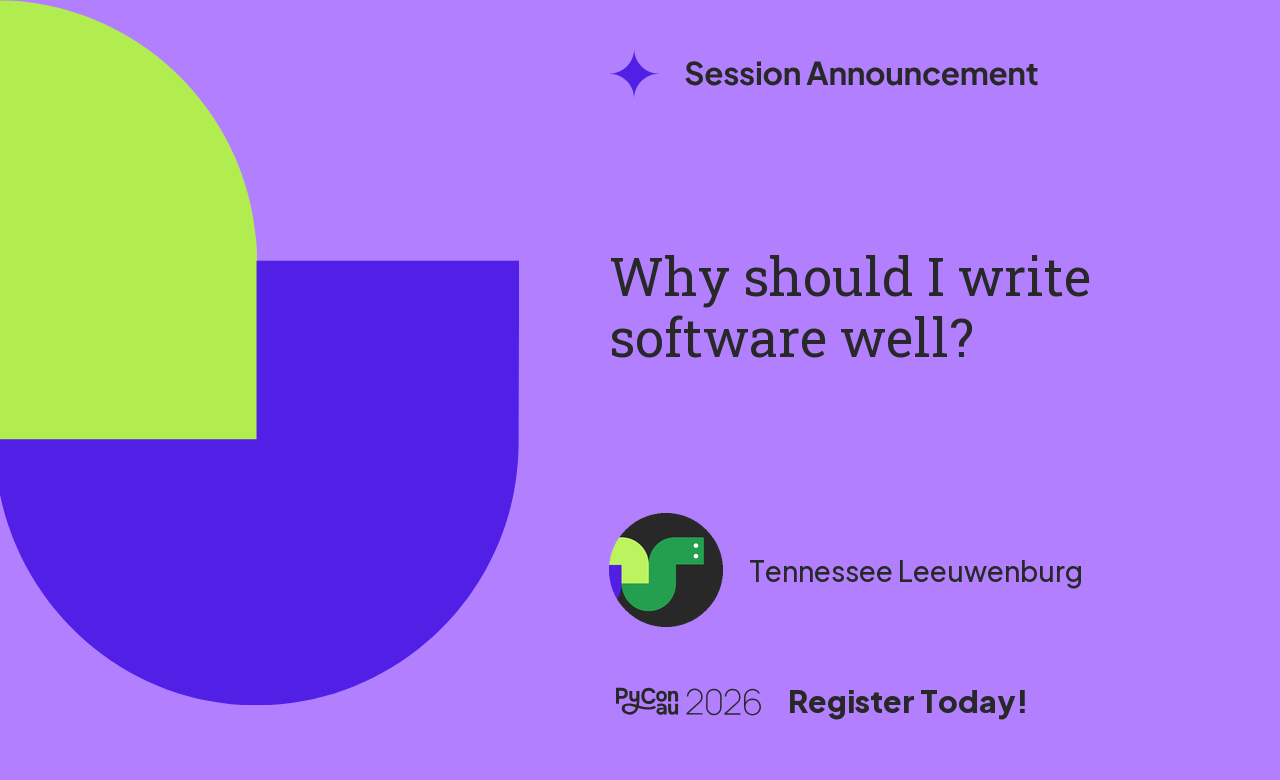 Session Announcement

Why should I write software well?

Tennessee Leeuwenburg

PyCon au 2026

Register Today!